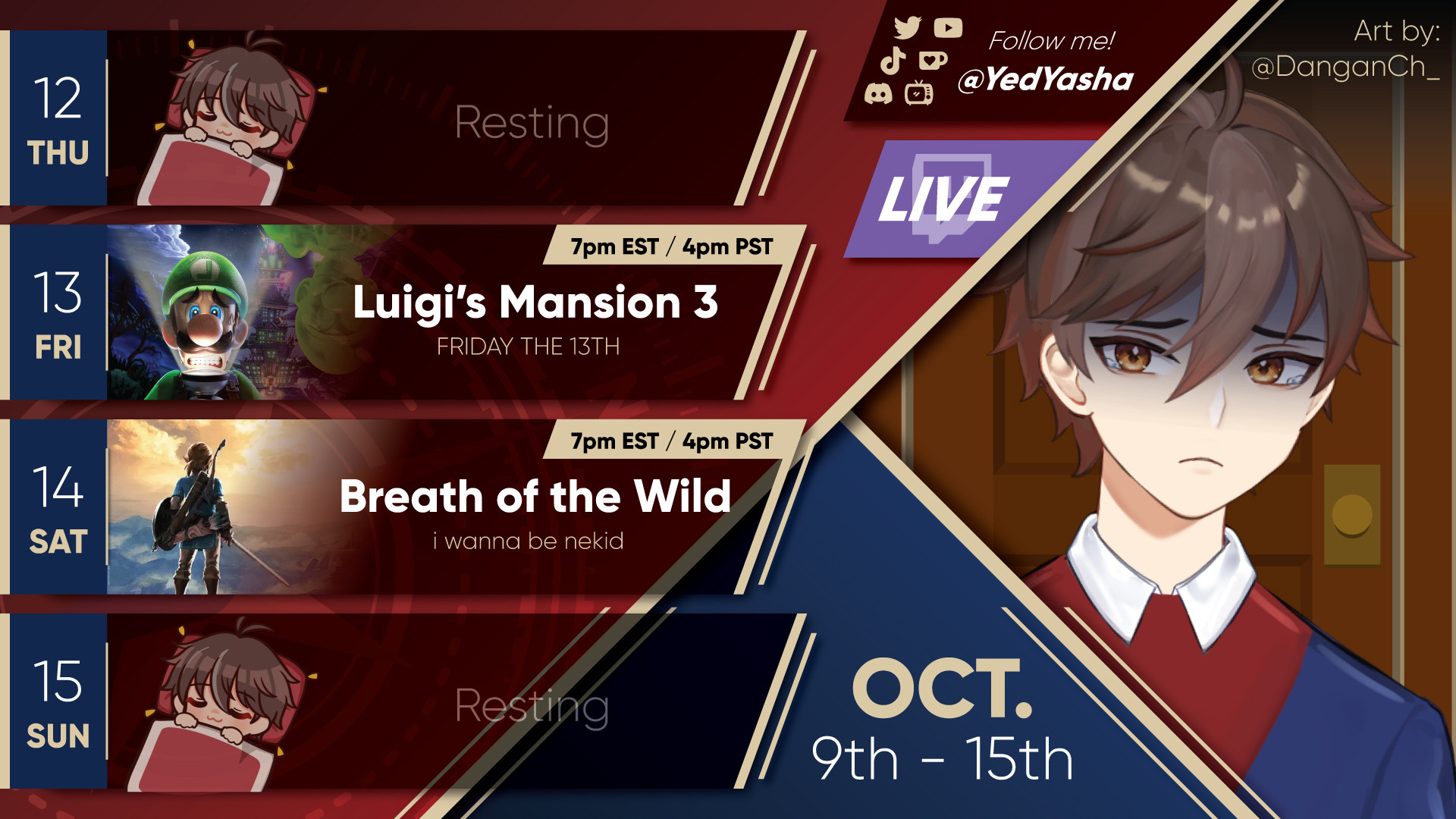 12
THU
Resting

13
FRI
7pm EST / 4pm PST
Luigi's Mansion 3
FRIDAY THE 13TH

14
SAT
7pm EST / 4pm PST
Breath of the Wild
i wanna be nekid

15
SUN
Resting

Follow me!
@YedYasha

LIVE

Art by:
@DanganCh_

OCT.
9th - 15th